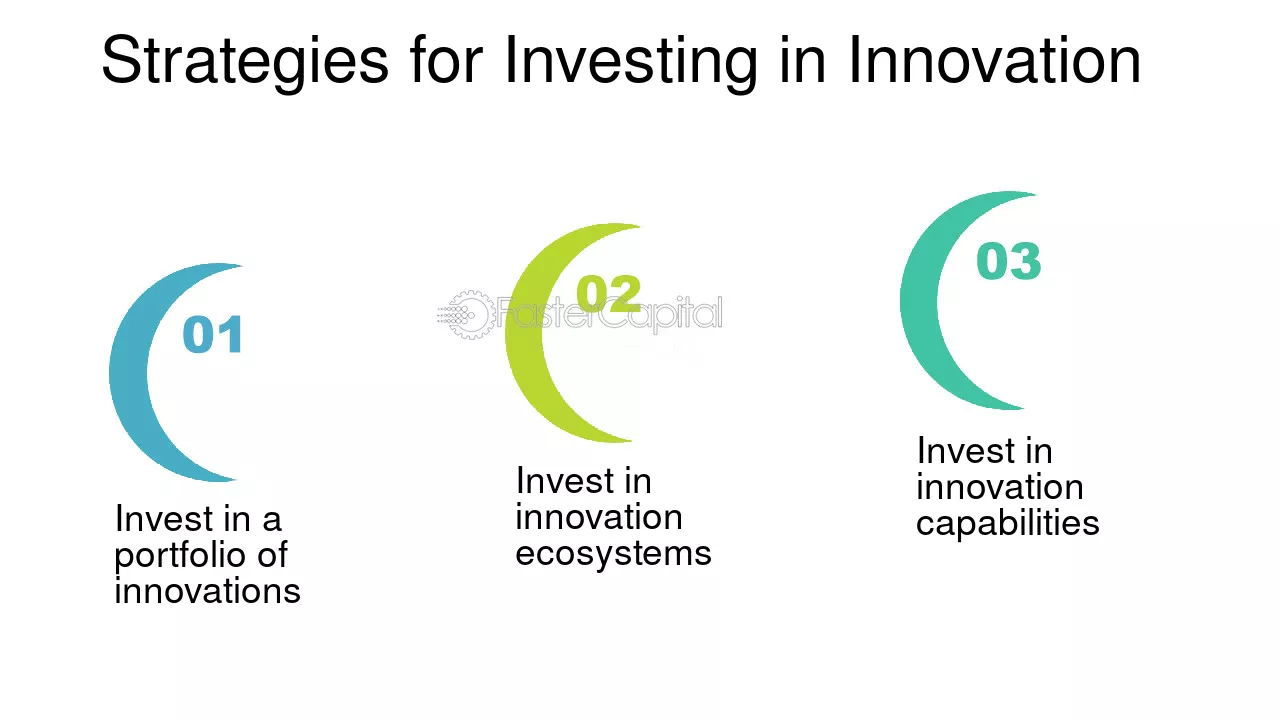 Strategies for Investing in Innovation

01

Invest in a portfolio of innovations

02

FasterCapital

Invest in innovation ecosystems

03

Invest in innovation capabilities